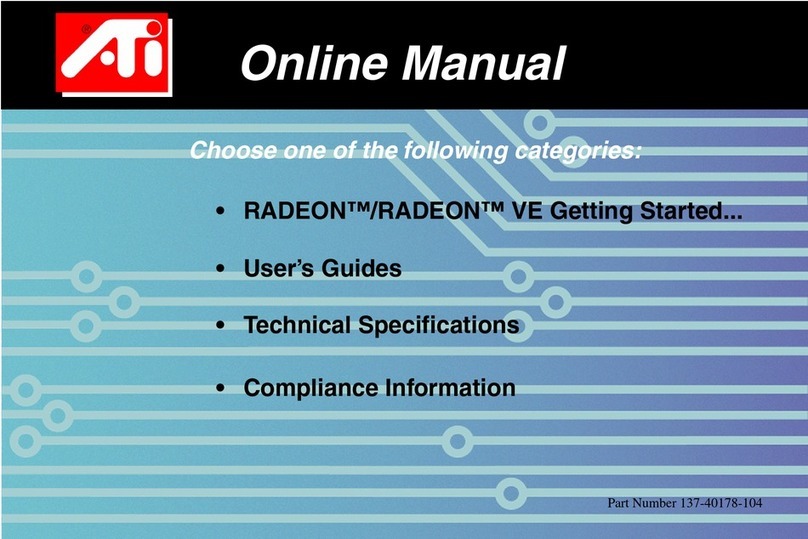 ATi®

Online Manual

Choose one of the following categories:

• RADEON™/RADEON™ VE Getting Started...

• User's Guides

• Technical Specifications

• Compliance Information

Part Number 137-40178-104